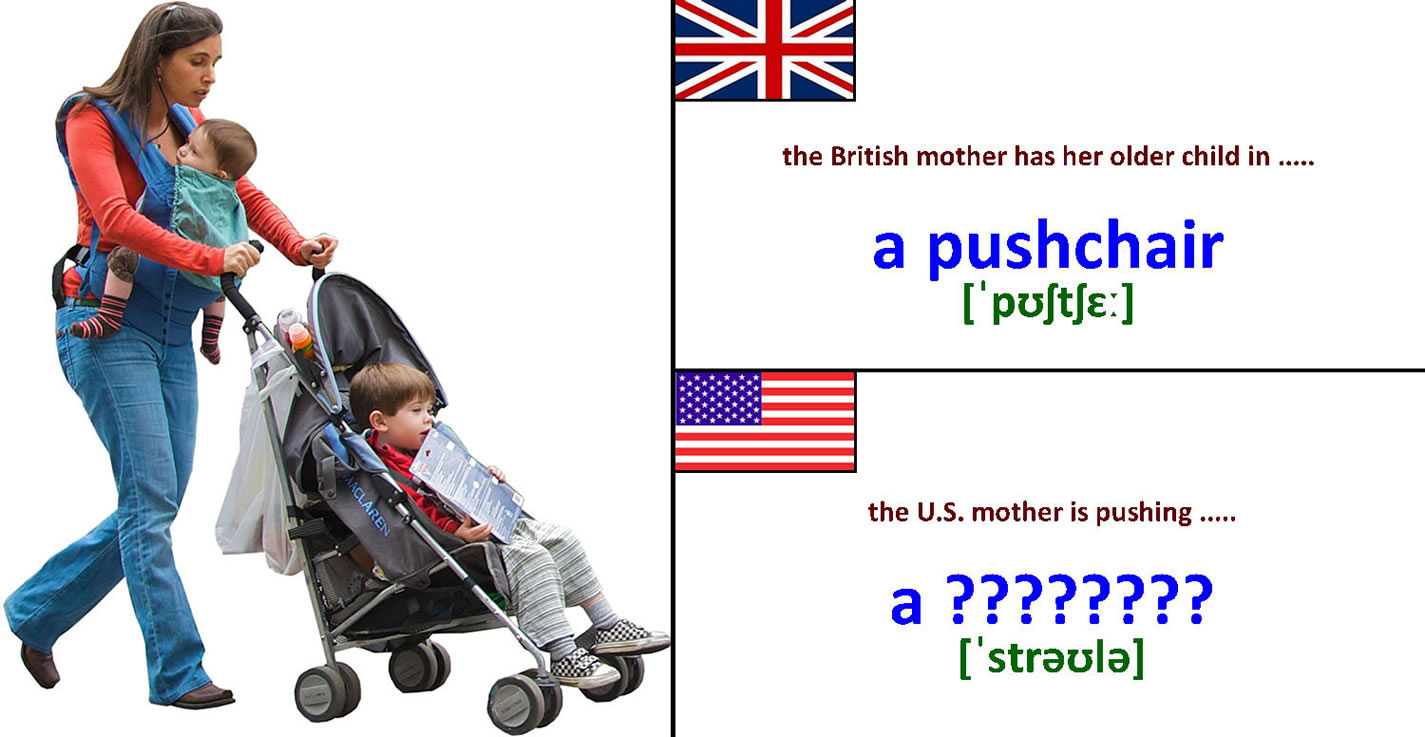 MACLAREN

the British mother has her older child in .....

a pushchair
[ˈpʊʃtʃɛː]

the U.S. mother is pushing .....

a ????????
[ˈstrəʊlə]